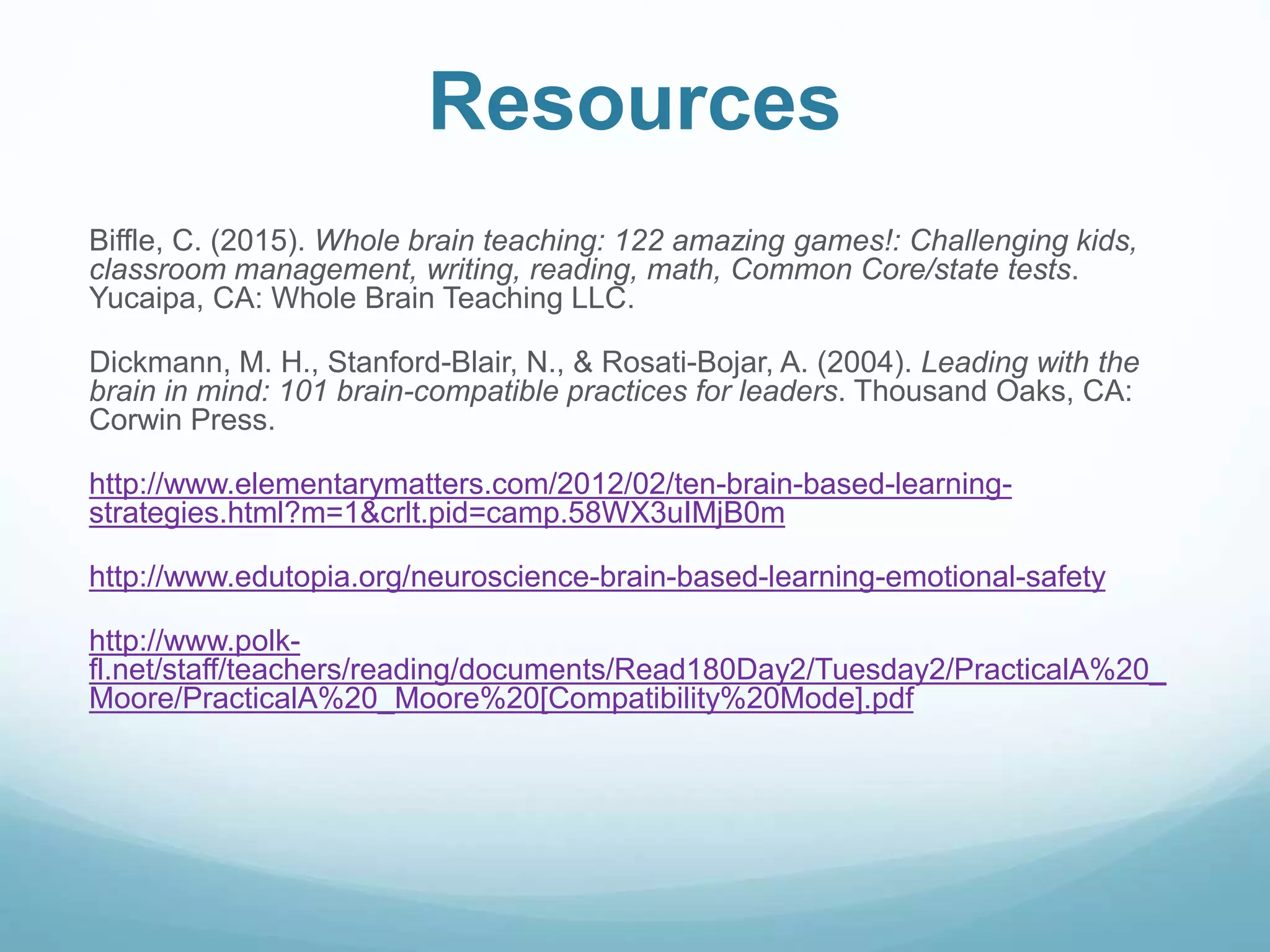 Resources

Biffle, C. (2015). Whole brain teaching: 122 amazing games!: Challenging kids, classroom management, writing, reading, math, Common Core/state tests. Yucaipa, CA: Whole Brain Teaching LLC.

Dickmann, M. H., Stanford-Blair, N., & Rosati-Bojar, A. (2004). Leading with the brain in mind: 101 brain-compatible practices for leaders. Thousand Oaks, CA: Corwin Press.

http://www.elementarymatters.com/2012/02/ten-brain-based-learning-strategies.html?m=1&crlt.pid=camp.58WX3uIMjB0m

http://www.edutopia.org/neuroscience-brain-based-learning-emotional-safety

http://www.polk-fl.net/staff/teachers/reading/documents/Read180Day2/Tuesday2/PracticalA%20_Moore/PracticalA%20_Moore%20[Compatibility%20Mode].pdf